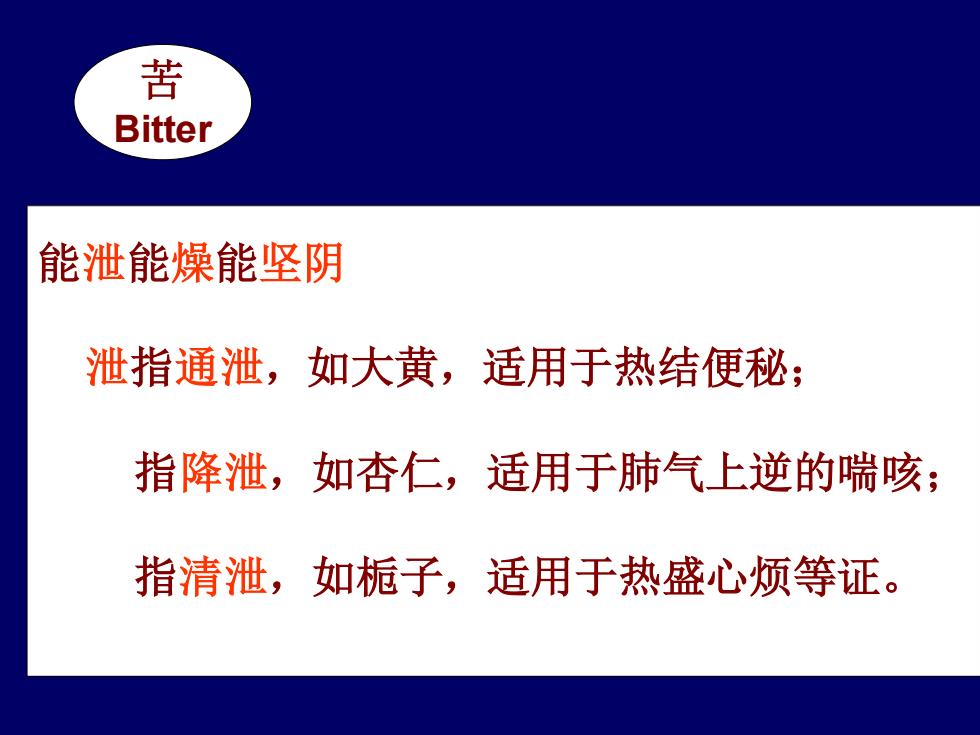 苦
Bitter

能泄能燥能坚阴

泄指通泄，如大黄，适用于热结便秘；

指降泄，如杏仁，适用于肺气上逆的喘咳；

指清泄，如栀子，适用于热盛心烦等证。